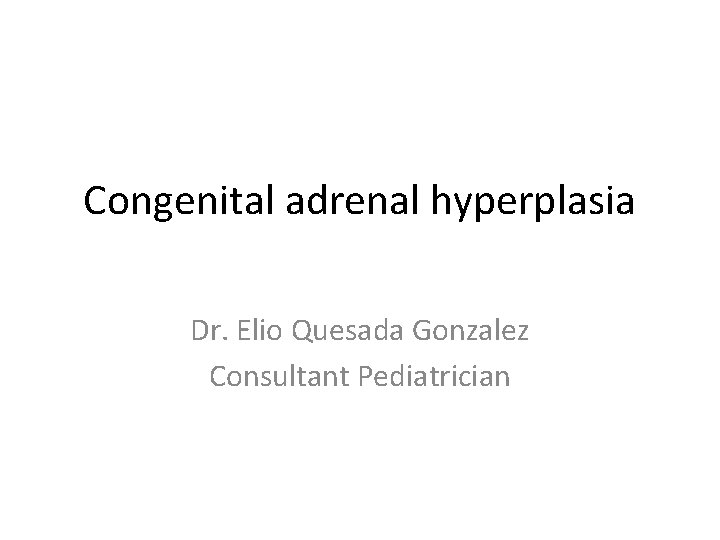 Congenital adrenal hyperplasia

Dr. Elio Quesada Gonzalez
Consultant Pediatrician